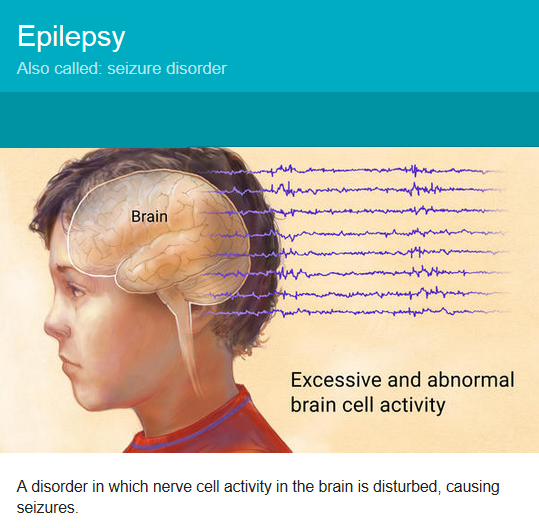 Epilepsy

Also called: seizure disorder

Brain

Excessive and abnormal brain cell activity

A disorder in which nerve cell activity in the brain is disturbed, causing seizures.